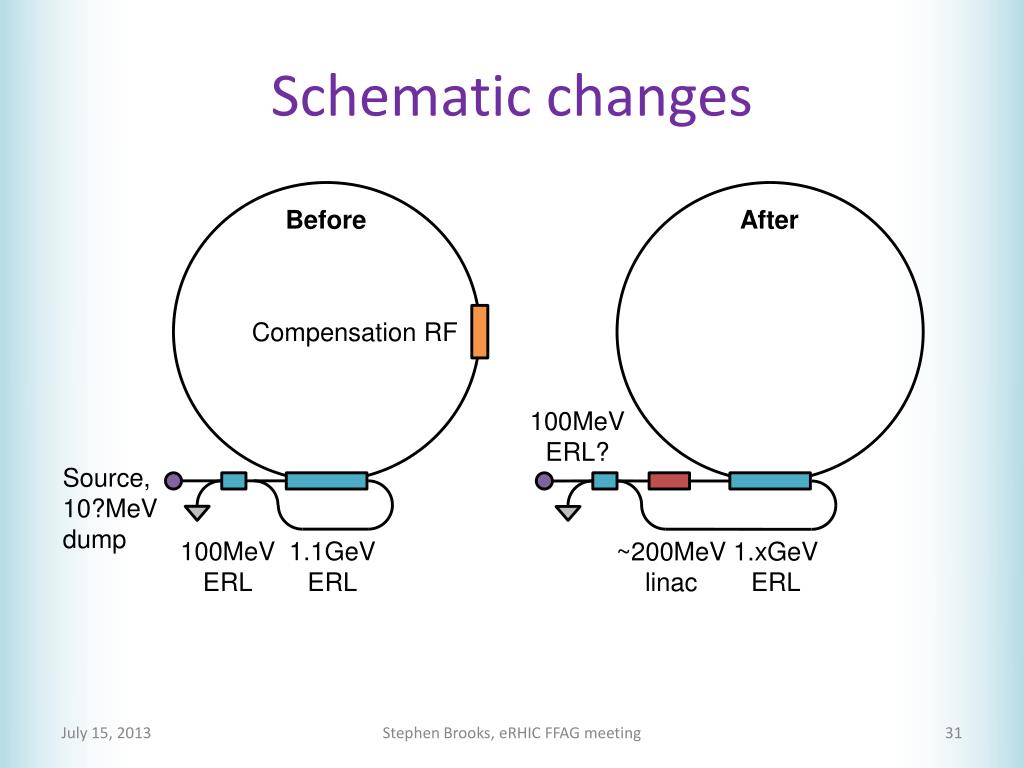 Schematic changes

Before

Compensation RF

Source, 10?MeV dump

100MeV ERL

1.1GeV ERL

After

100MeV ERL?

~200MeV linac

1.xGeV ERL

July 15, 2013

Stephen Brooks, eRHIC FFAG meeting

31